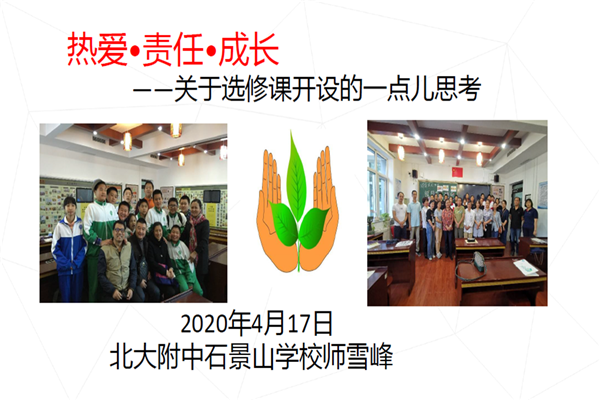 热爱•责任•成长

——关于选修课开设的一点儿思考

2020年4月17日
北大附中石景山学校师雪峰